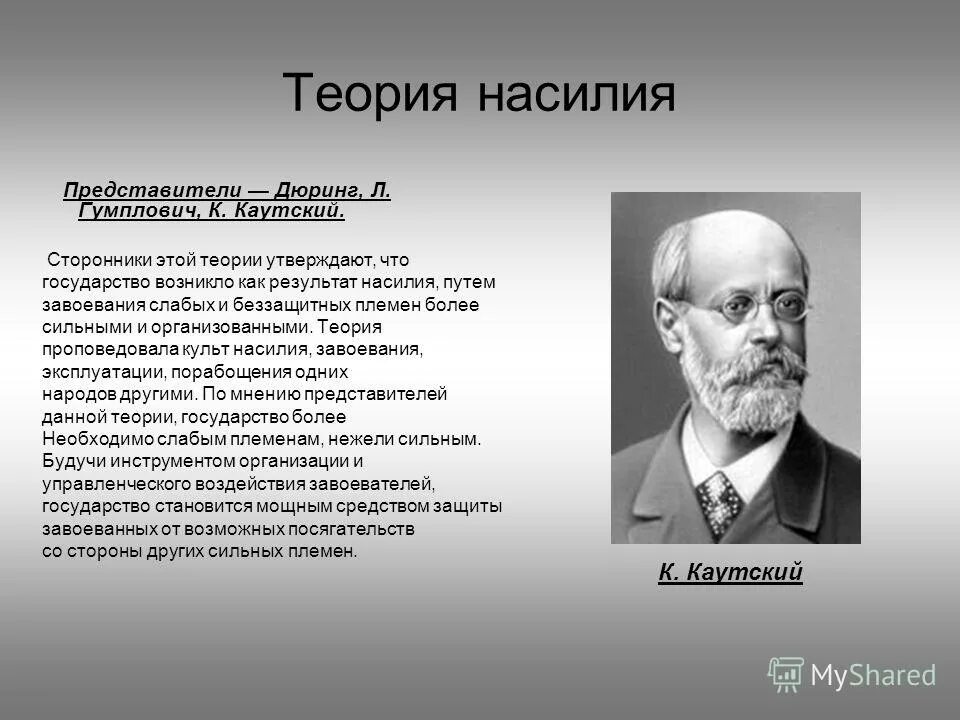 Теория насилия

Представители — Дюринг, Л. Гумплович, К. Каутский.

Сторонники этой теории утверждают, что государство возникло как результат насилия, путем завоевания слабых и беззащитных племен более сильными и организованными. Теория проповедовала культ насилия, завоевания, эксплуатации, порабощения одних народов другими. По мнению представителей данной теории, государство более Необходимо слабым племенам, нежели сильным. Будучи инструментом организации и управленческого воздействия завоевателей, государство становится мощным средством защиты завоеванных от возможных посягательств со стороны других сильных племен.

К. Каутский

MyShared